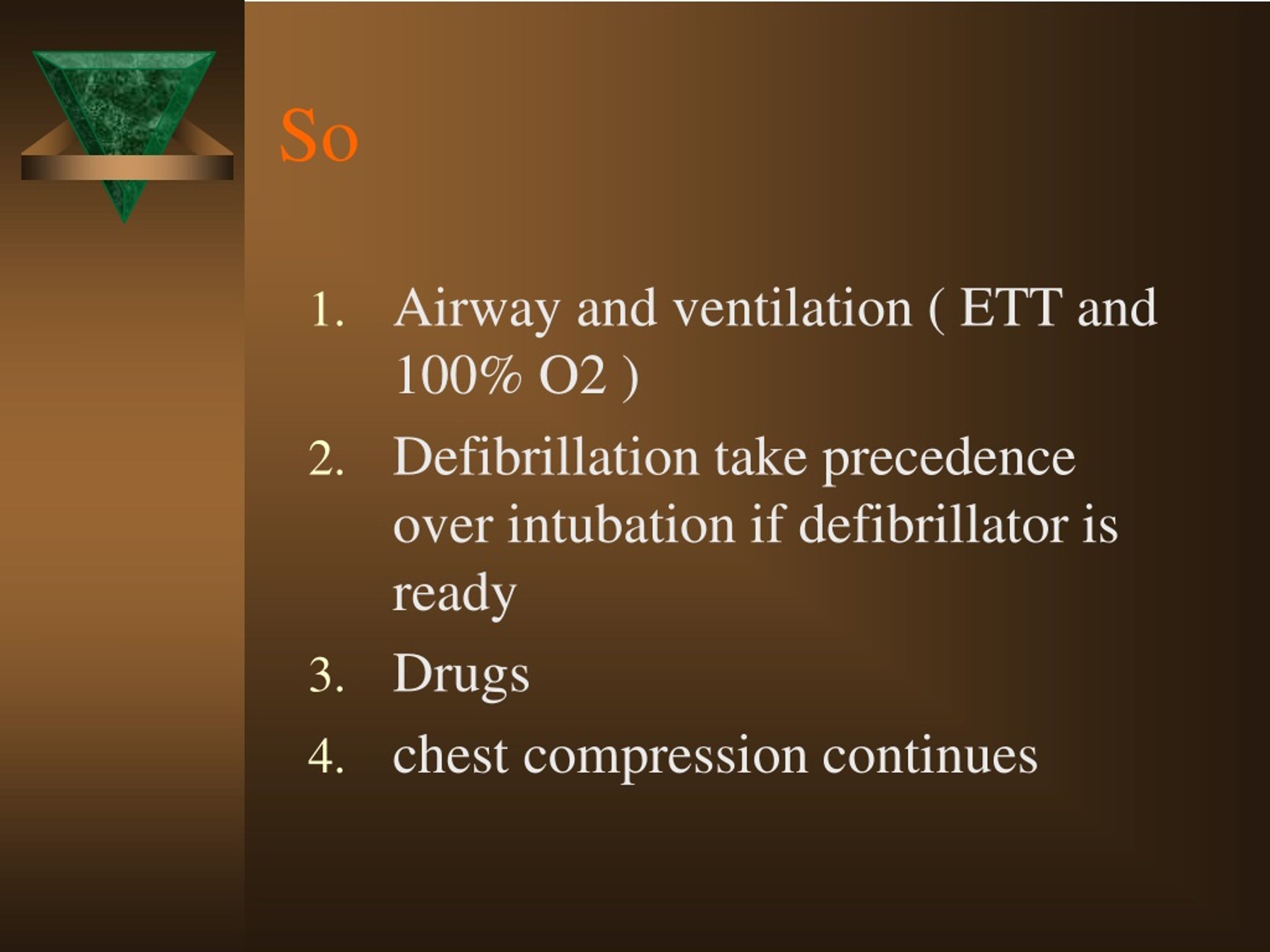 So

1. Airway and ventilation ( ETT and 100% O2 )
2. Defibrillation take precedence over intubation if defibrillator is ready
3. Drugs
4. chest compression continues